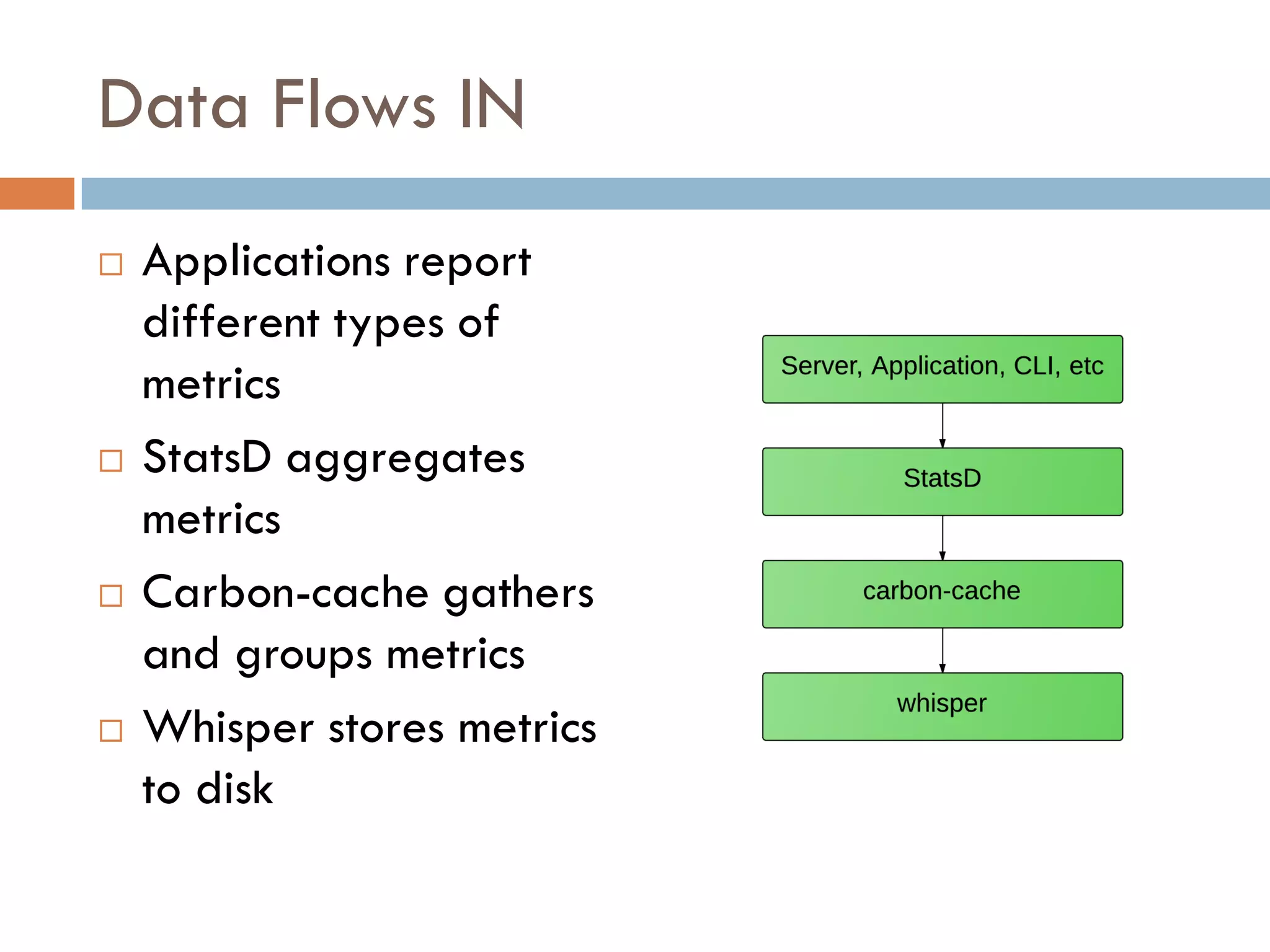 Data Flows IN

□ Applications report different types of metrics
□ StatsD aggregates metrics
□ Carbon-cache gathers and groups metrics
□ Whisper stores metrics to disk

Server, Application, CLI, etc

StatsD

carbon-cache

whisper